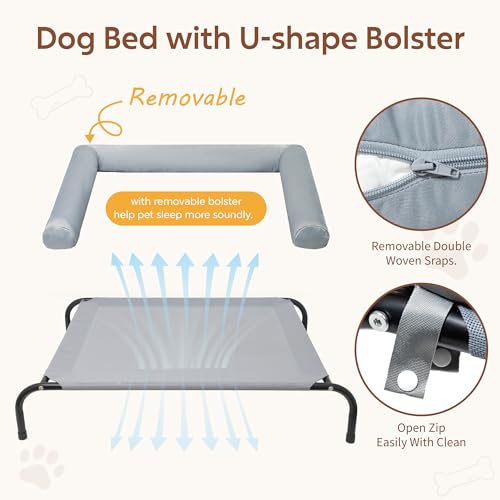 Dog Bed with U-shape Bolster

Removable

with removable bolster help pet sleep more soundly.

Removable Double Woven Sraps.

Open Zip Easily With Clean